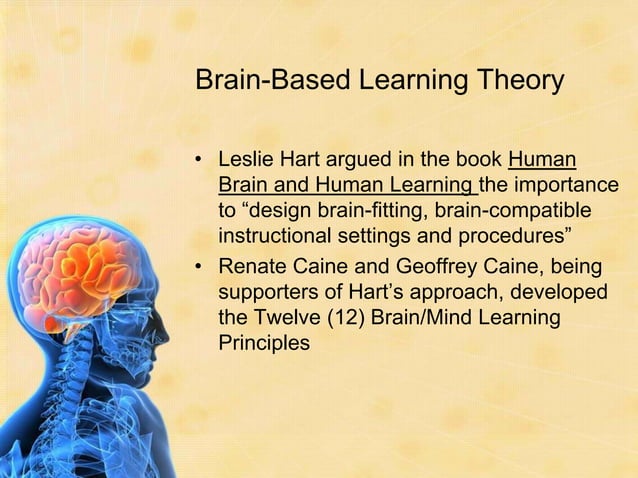 Brain-Based Learning Theory

• Leslie Hart argued in the book Human Brain and Human Learning the importance to “design brain-fitting, brain-compatible instructional settings and procedures”

• Renate Caine and Geoffrey Caine, being supporters of Hart’s approach, developed the Twelve (12) Brain/Mind Learning Principles